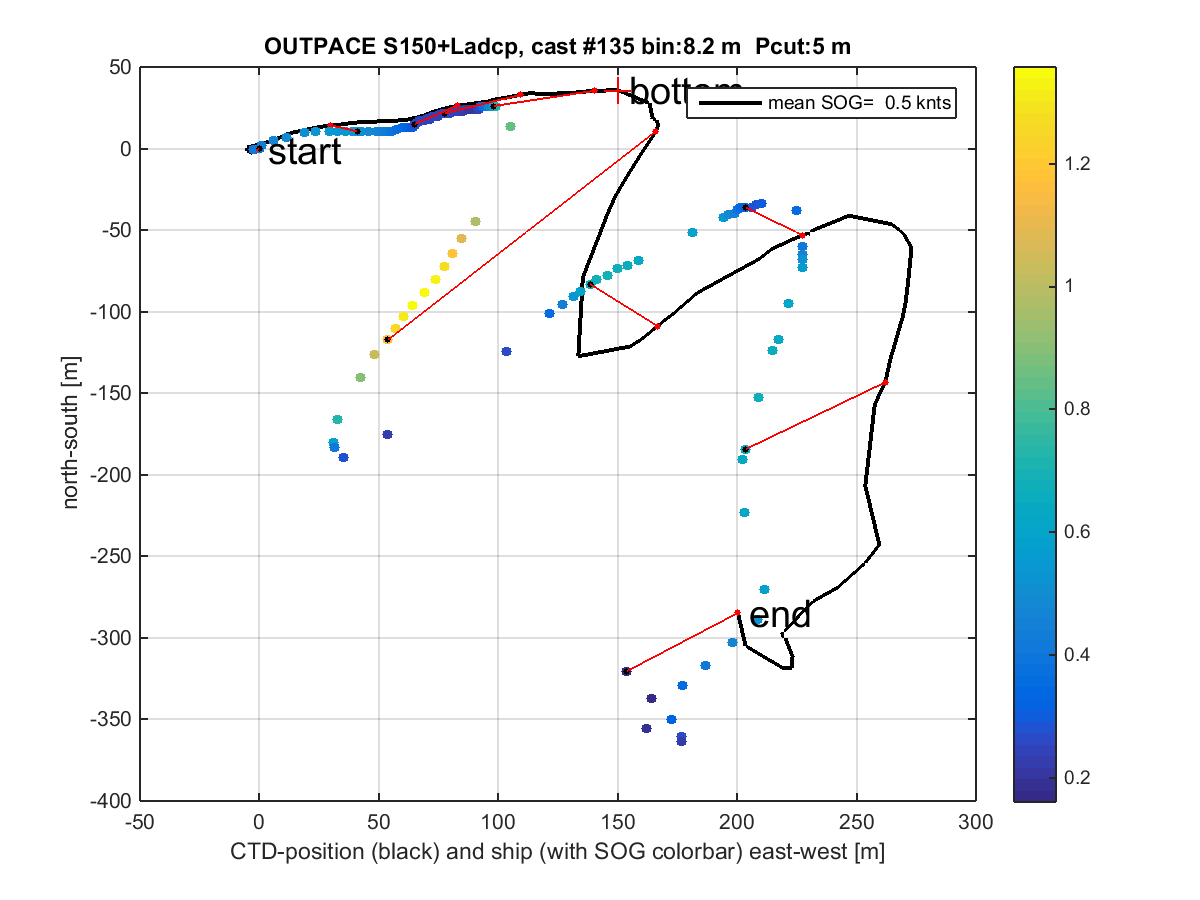 OUTPACE S150+Ladcp, cast #135 bin:8.2 m Pcut:5 m

mean SOG= 0.5 knts

bottom

start

end

north-south [m]

50
0
-50
-100
-150
-200
-250
-300
-350
-400

-50
0
50
100
150
200
250
300

CTD-position (black) and ship (with SOG colorbar) east-west [m]

1.2
1
0.8
0.6
0.4
0.2